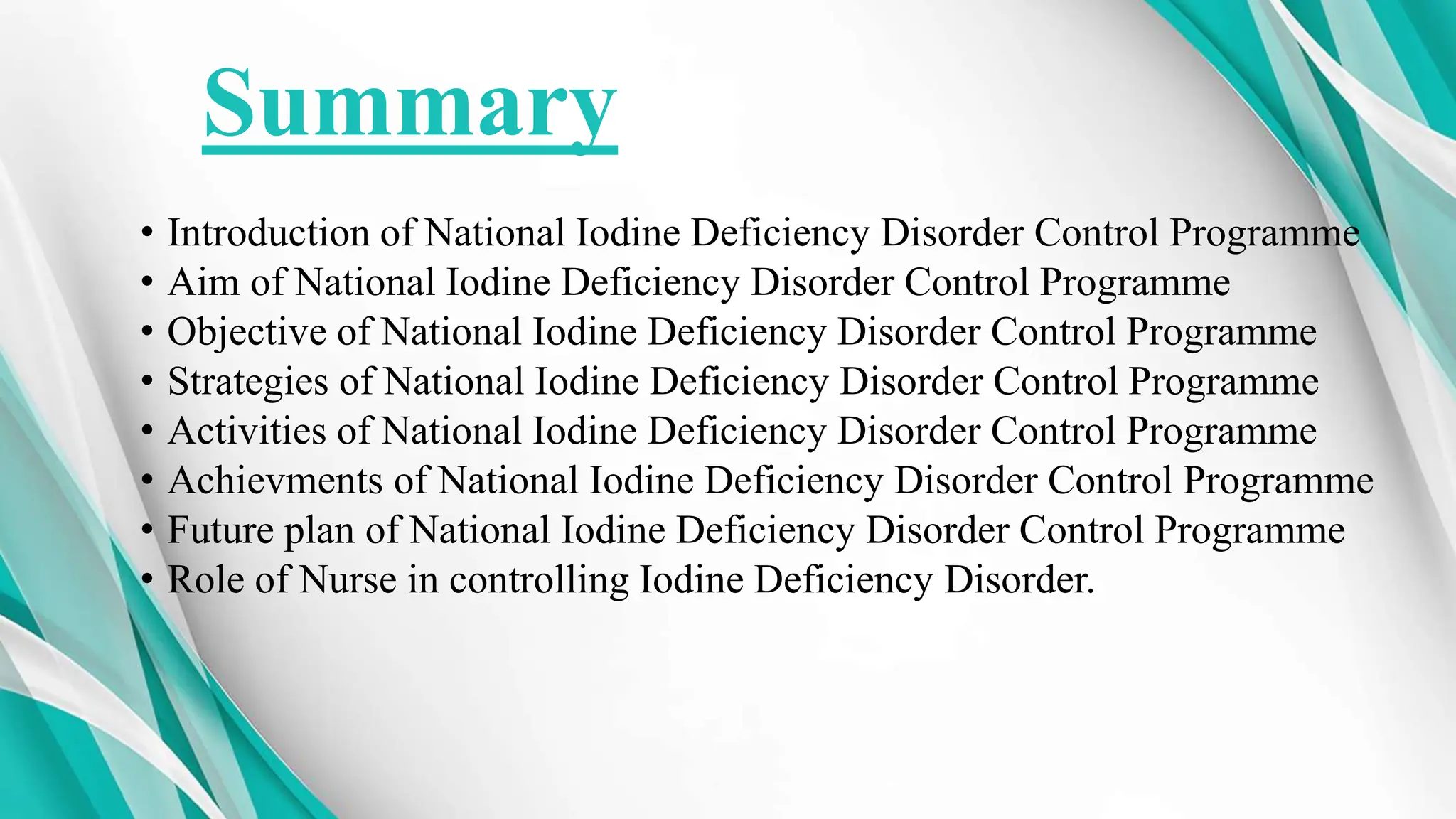 Summary

• Introduction of National Iodine Deficiency Disorder Control Programme
• Aim of National Iodine Deficiency Disorder Control Programme
• Objective of National Iodine Deficiency Disorder Control Programme
• Strategies of National Iodine Deficiency Disorder Control Programme
• Activities of National Iodine Deficiency Disorder Control Programme
• Achievments of National Iodine Deficiency Disorder Control Programme
• Future plan of National Iodine Deficiency Disorder Control Programme
• Role of Nurse in controlling Iodine Deficiency Disorder.